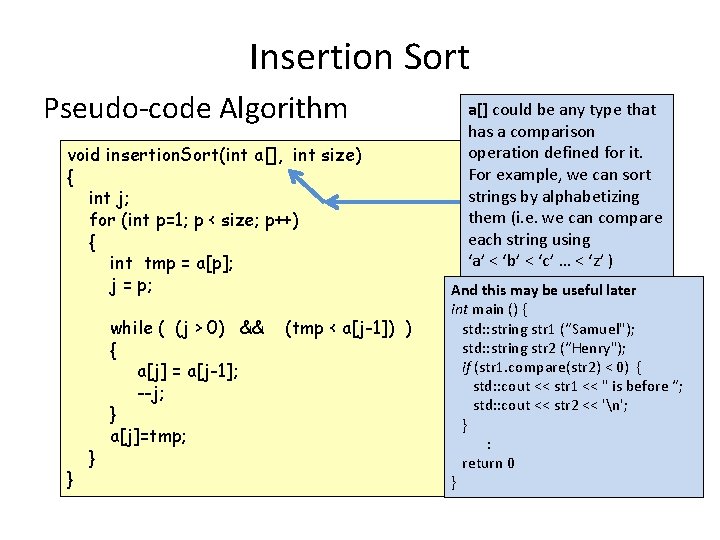 Insertion Sort

Pseudo-code Algorithm

void insertionSort(int a[], int size)
{
int j;
for (int p=1; p < size; p++)
{
int tmp = a[p];
j = p;

while ( (j > 0) && (tmp < a[j-1]) )
{
a[j] = a[j-1];
--j;
}
a[j]=tmp;
}
}

a[] could be any type that has a comparison operation defined for it. For example, we can sort strings by alphabetizing them (i.e. we can compare each string using 'a' < 'b' < 'c' ... < 'z' )

And this may be useful later
int main () {
std::string str1 ("Samuel");
std::string str2 ("Henry");
if (str1.compare(str2) < 0) {
std::cout << str1 << " is before ";
std::cout << str2 << '\n';
}
:
return 0
}